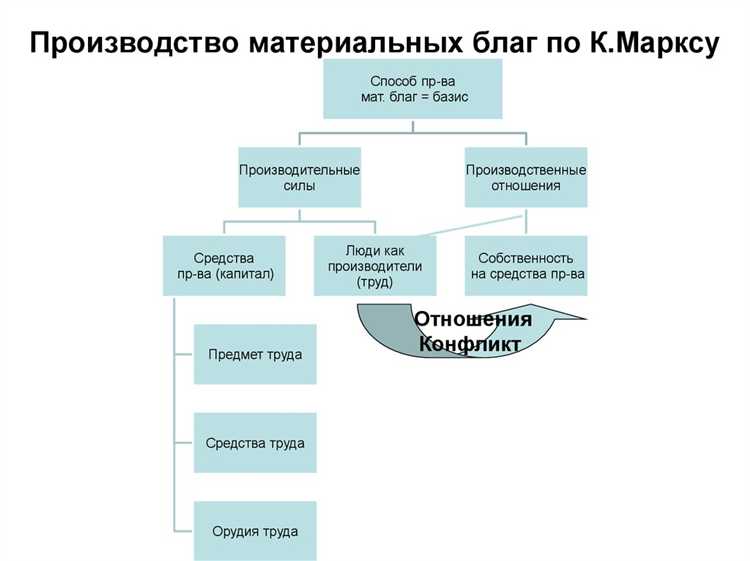 Производство материальных благ по К.Марксу

Способ пр-ва мат. благ = базис

Производительные силы

Производственные отношения

Средства пр-ва (капитал)

Люди как производители (труд)

Собственность на средства пр-ва

Отношения Конфликт

Предмет труда

Средства труда

Орудия труда